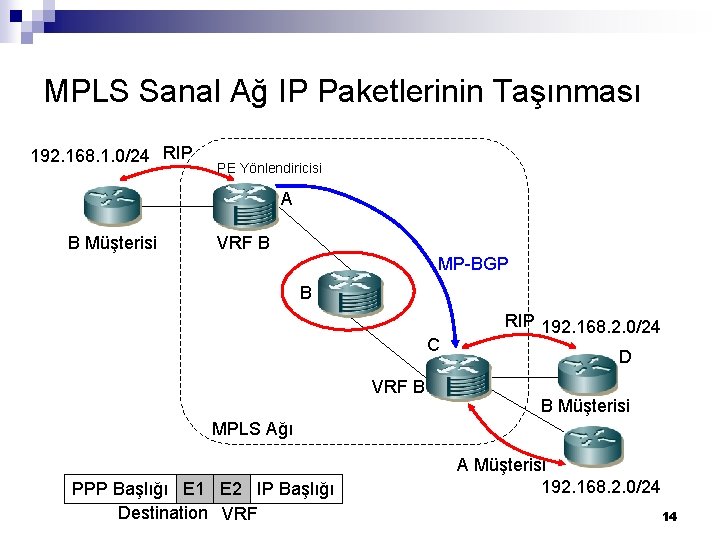 MPLS Sanal Ağ IP Paketlerinin Taşınması

192.168.1.0/24
RIP
PE Yönlendiricisi
A
B Müşterisi
VRF B
MP-BGP
B
RIP
192.168.2.0/24
C
D
VRF B
B Müşterisi
MPLS Ağı
A Müşterisi
192.168.2.0/24

| PPP Başlığı | E1 | E2 | IP Başlığı |
|---|---|---|---|

Destination VRF

14